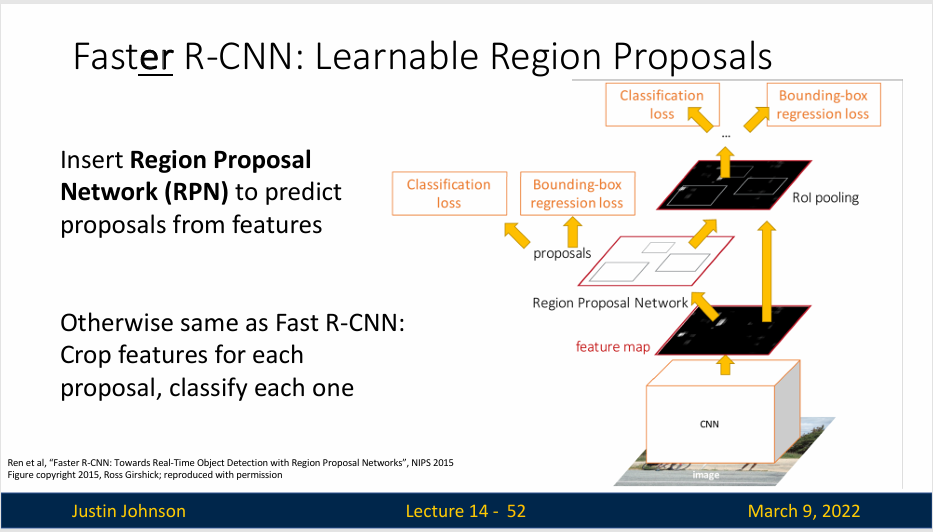 Faster R-CNN: Learnable Region Proposals

Insert **Region Proposal Network (RPN)** to predict proposals from features

Otherwise same as Fast R-CNN: Crop features for each proposal, classify each one

Classification loss

Bounding-box regression loss

...

Classification loss

Bounding-box regression loss

RoI pooling

proposals

Region Proposal Network

feature map

CNN

image

Ren et al, "Faster R-CNN: Towards Real-Time Object Detection with Region Proposal Networks", NIPS 2015
Figure copyright 2015, Ross Girshick; reproduced with permission

Justin Johnson

Lecture 14 - 52

March 9, 2022